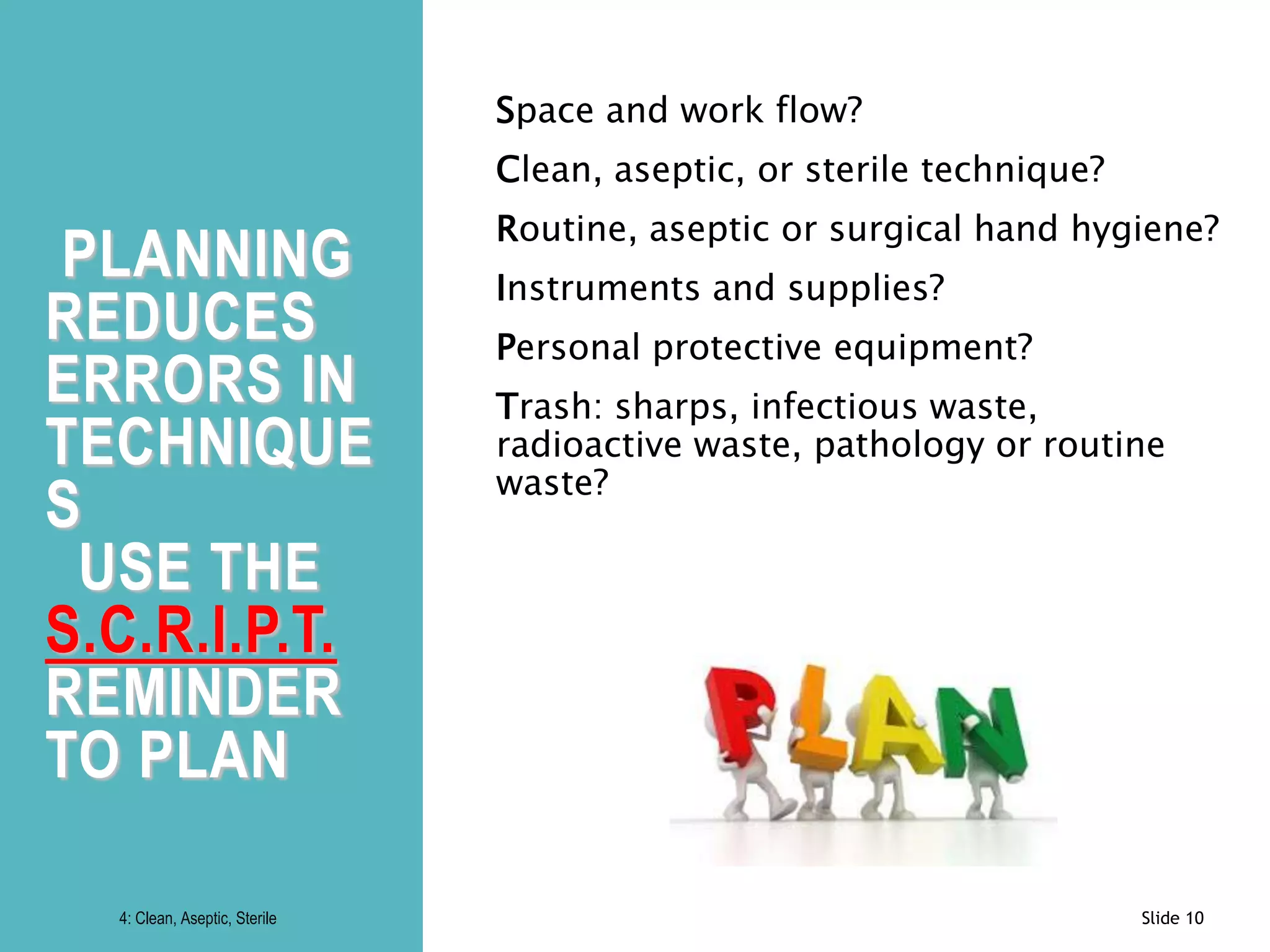 PLANNING REDUCES ERRORS IN TECHNIQUES
USE THE S.C.R.I.P.T. REMINDER TO PLAN

Space and work flow?

Clean, aseptic, or sterile technique?

Routine, aseptic or surgical hand hygiene?

Instruments and supplies?

Personal protective equipment?

Trash: sharps, infectious waste, radioactive waste, pathology or routine waste?

PLAN

4: Clean, Aseptic, Sterile

Slide 10